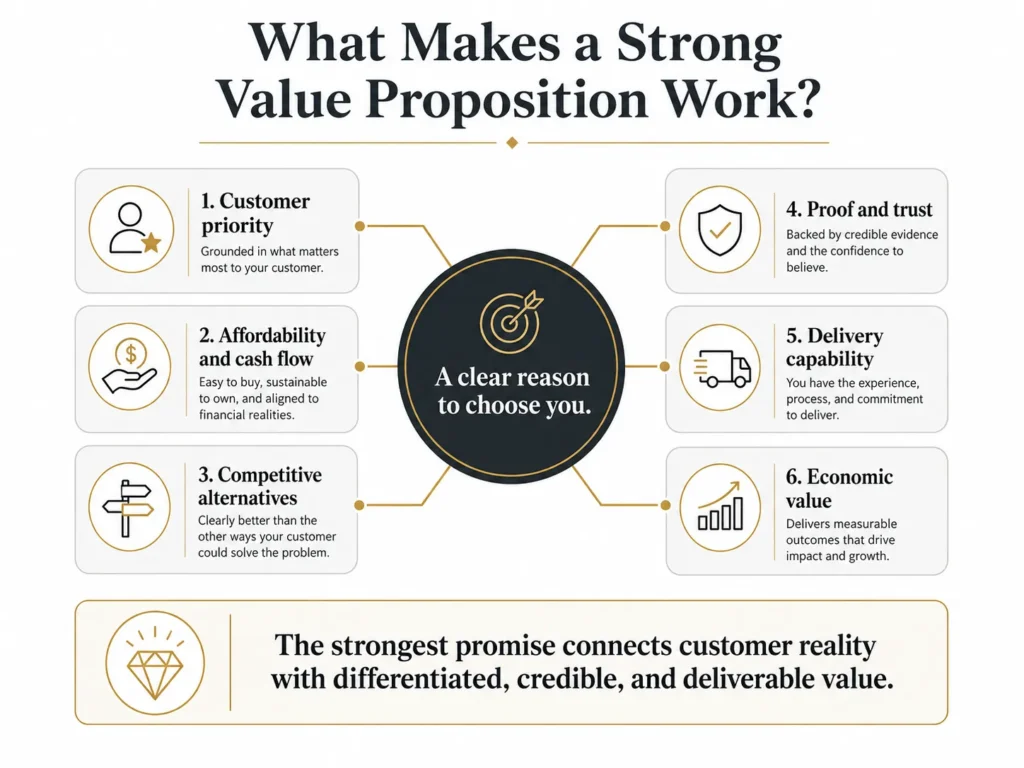 What Makes a Strong Value Proposition Work?

1. Customer priority
Grounded in what matters most to your customer.

2. Affordability and cash flow
Easy to buy, sustainable to own, and aligned to financial realities.

3. Competitive alternatives
Clearly better than the other ways your customer could solve the problem.

A clear reason to choose you.

4. Proof and trust
Backed by credible evidence and the confidence to believe.

5. Delivery capability
You have the experience, process, and commitment to deliver.

6. Economic value
Delivers measurable outcomes that drive impact and growth.

The strongest promise connects customer reality with differentiated, credible, and deliverable value.